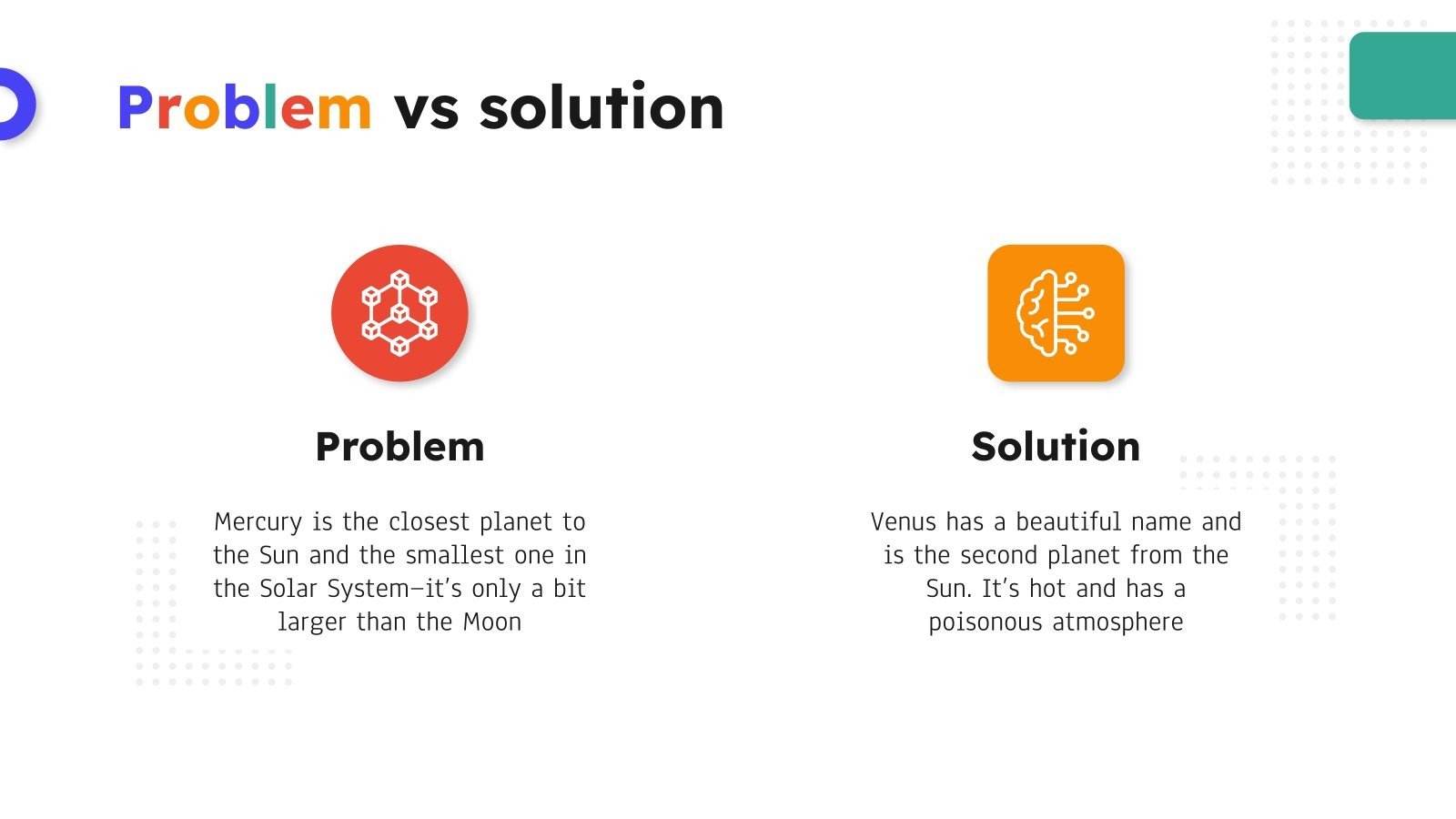 Problem vs solution

Problem

Mercury is the closest planet to the Sun and the smallest one in the Solar System—it's only a bit larger than the Moon

Solution

Venus has a beautiful name and is the second planet from the Sun. It's hot and has a poisonous atmosphere